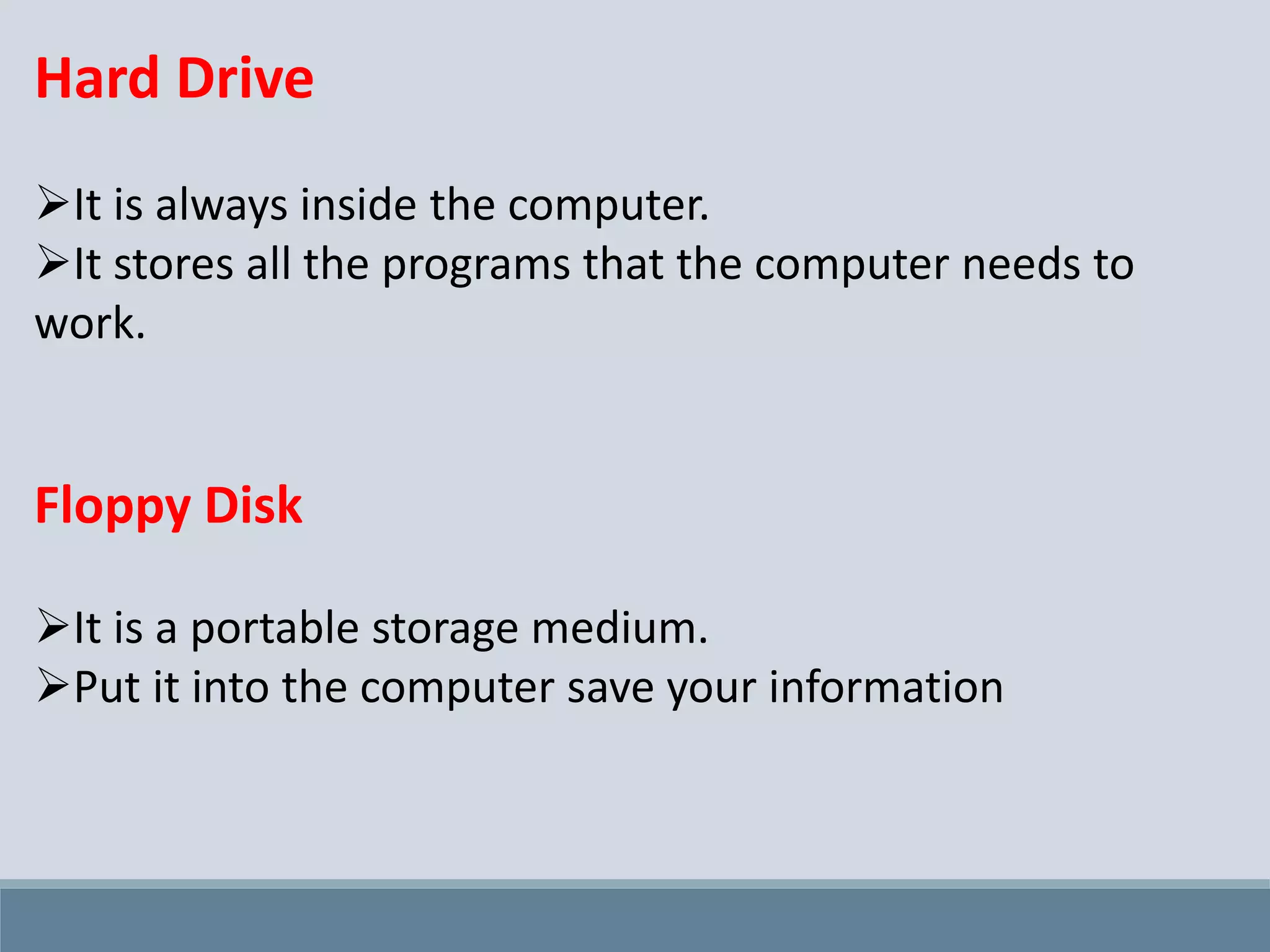 Hard Drive

➢It is always inside the computer.
➢It stores all the programs that the computer needs to work.

Floppy Disk

➢It is a portable storage medium.
➢Put it into the computer save your information